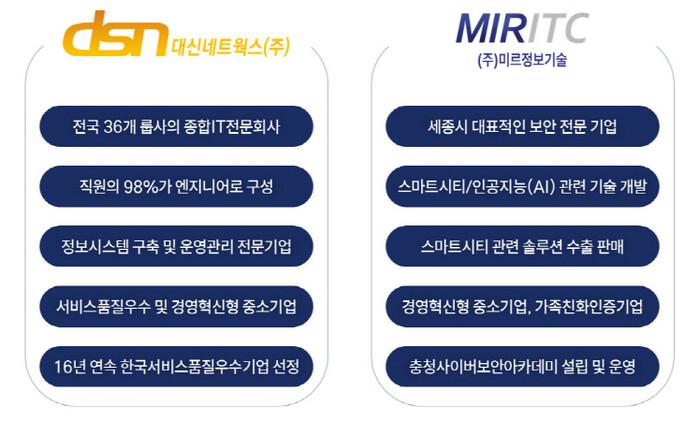 dsn 대신네트웍스(주)

전국 36개 룹사의 종합IT전문회사

직원의 98%가 엔지니어로 구성

정보시스템 구축 및 운영관리 전문기업

서비스품질우수 및 경영혁신형 중소기업

16년 연속 한국서비스품질우수기업 선정

MIRITC
(주)미르정보기술

세종시 대표적인 보안 전문 기업

스마트시티/인공지능(AI) 관련 기술 개발

스마트시티 관련 솔루션 수출 판매

경영혁신형 중소기업, 가족친화인증기업

충청사이버보안아카데미 설립 및 운영